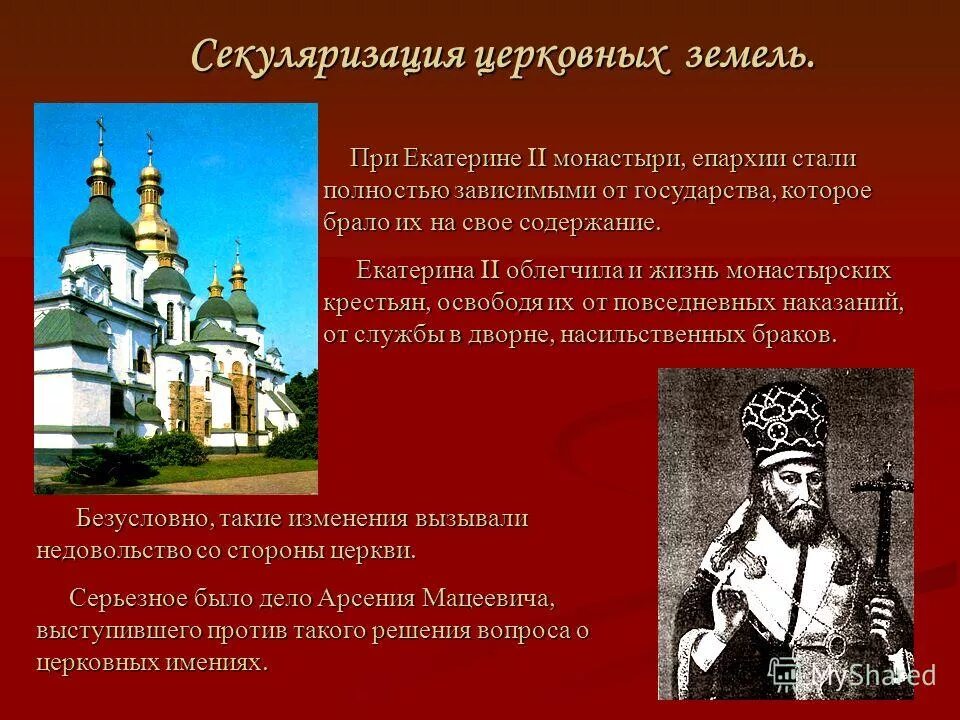 Секуляризация церковных земель.

При Екатерине II монастыри, епархии стали полностью зависимыми от государства, которое брало их на свое содержание.

Екатерина II облегчила и жизнь монастырских крестьян, освободя их от повседневных наказаний, от службы в дворне, насильственных браков.

Безусловно, такие изменения вызывали недовольство со стороны церкви.

Серьезное было дело Арсения Мацеевича, выступившего против такого решения вопроса о церковных имениях.

MyShared